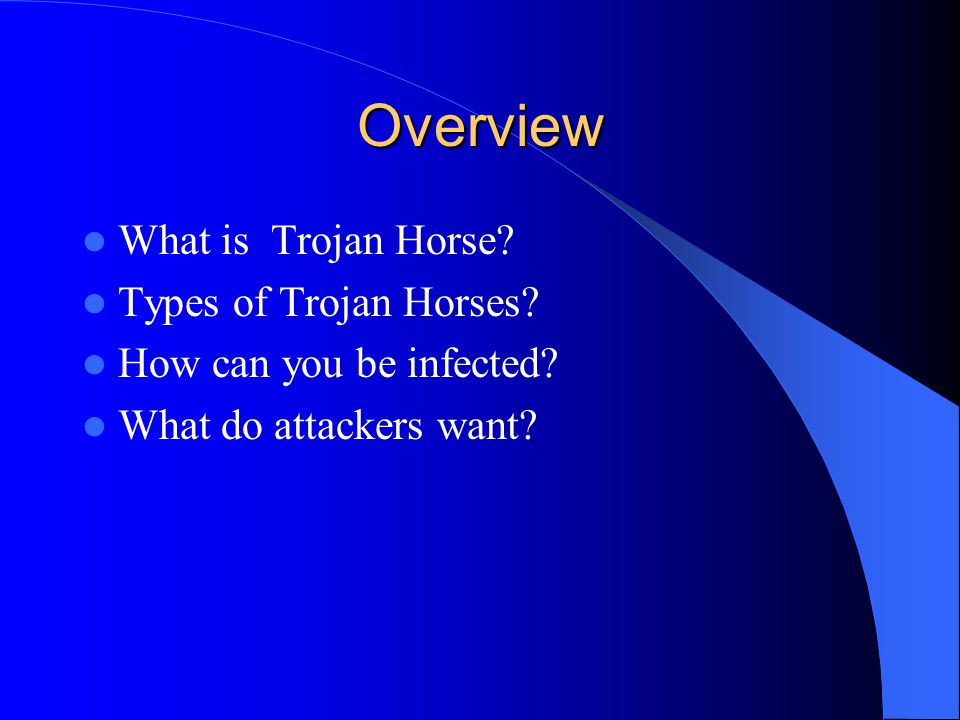 Overview

- What is  Trojan Horse?
- Types of Trojan Horses?
- How can you be infected?
- What do attackers want?